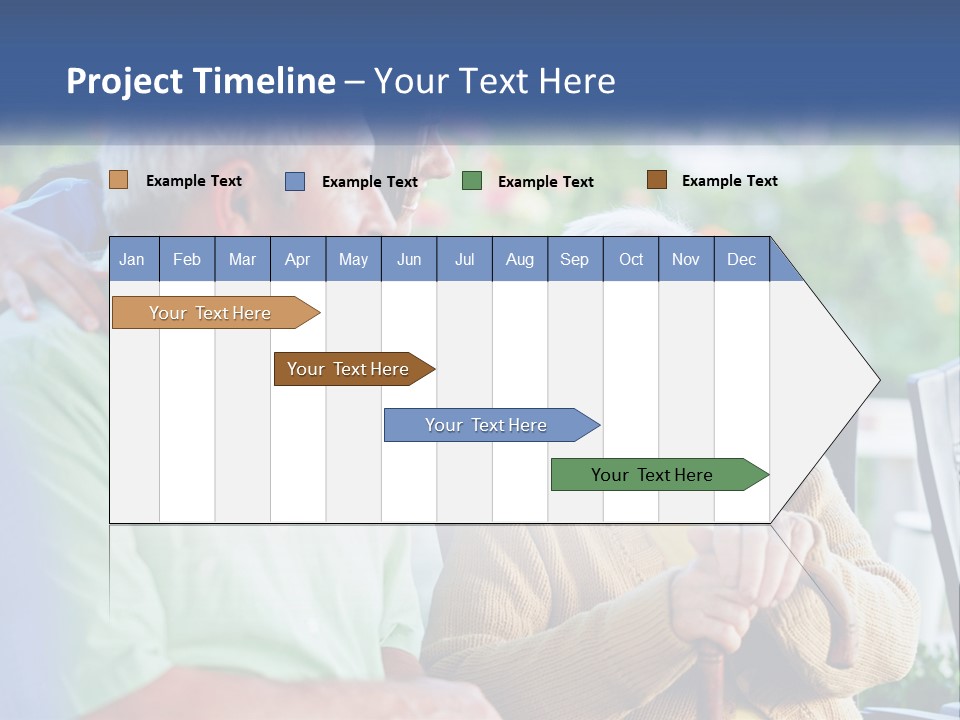 Project Timeline – Your Text Here

Example Text
Example Text
Example Text
Example Text

| Jan | Feb | Mar | Apr | May | Jun | Jul | Aug | Sep | Oct | Nov | Dec |
|---|---|---|---|---|---|---|---|---|---|---|---|

Your Text Here
Your Text Here
Your Text Here
Your Text Here